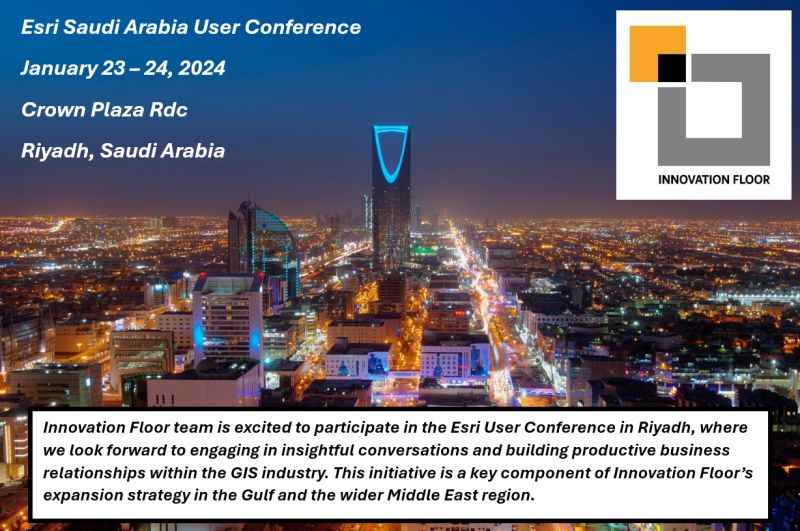 Esri Saudi Arabia User Conference

January 23 – 24, 2024

Crown Plaza Rdc

Riyadh, Saudi Arabia

INNOVATION FLOOR

Innovation Floor team is excited to participate in the Esri User Conference in Riyadh, where we look forward to engaging in insightful conversations and building productive business relationships within the GIS industry. This initiative is a key component of Innovation Floor's expansion strategy in the Gulf and the wider Middle East region.